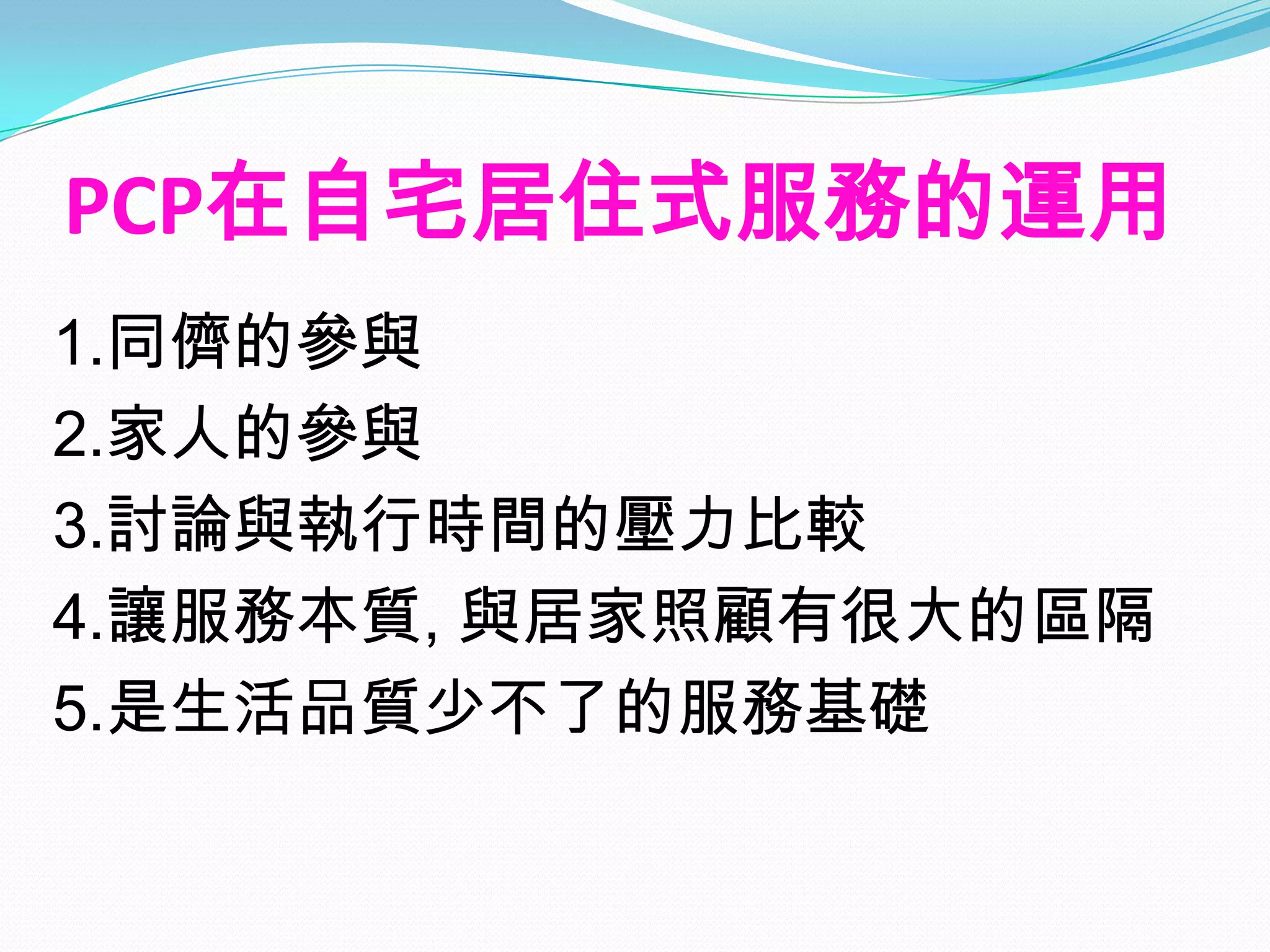 PCP在自宅居住式服務的運用

1.同儕的參與

2.家人的參與

3.討論與執行時間的壓力比較

4.讓服務本質, 與居家照顧有很大的區隔

5.是生活品質少不了的服務基礎